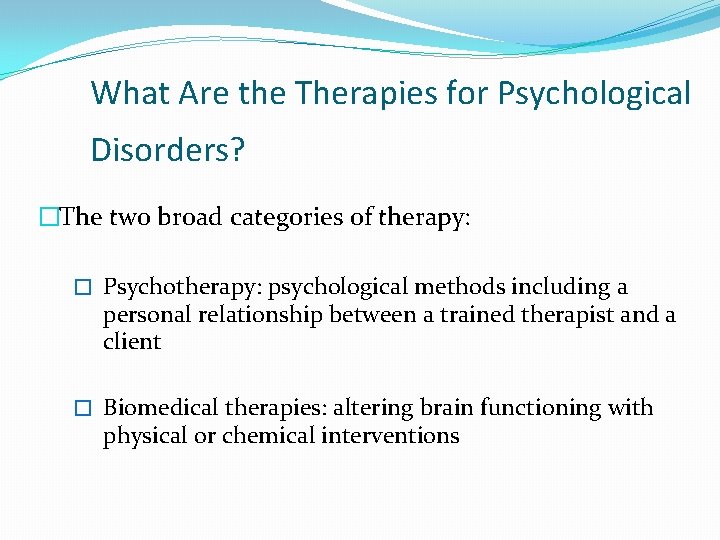 What Are the Therapies for Psychological Disorders?

□The two broad categories of therapy:

□ Psychotherapy: psychological methods including a personal relationship between a trained therapist and a client

□ Biomedical therapies: altering brain functioning with physical or chemical interventions